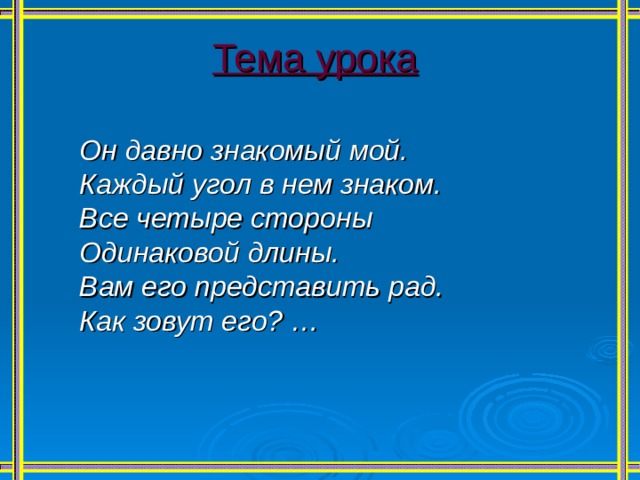 Тема урока

Он давно знакомый мой.
Каждый угол в нем знаком.
Все четыре стороны
Одинаковой длины.
Вам его представить рад.
Как зовут его? …